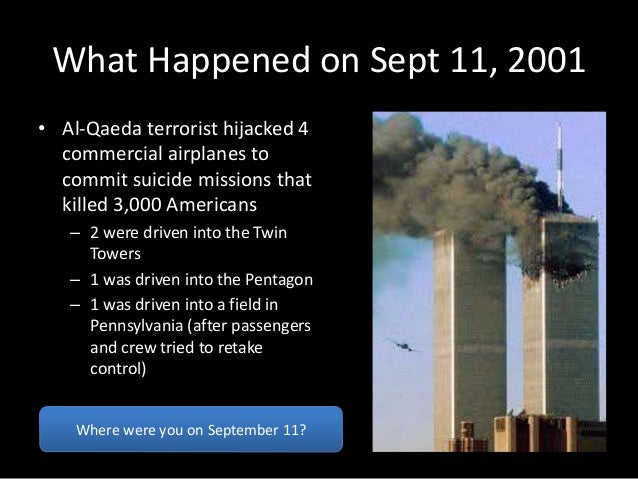 What Happened on Sept 11, 2001

• Al-Qaeda terrorist hijacked 4 commercial airplanes to commit suicide missions that killed 3,000 Americans
– 2 were driven into the Twin Towers
– 1 was driven into the Pentagon
– 1 was driven into a field in Pennsylvania (after passengers and crew tried to retake control)

Where were you on September 11?